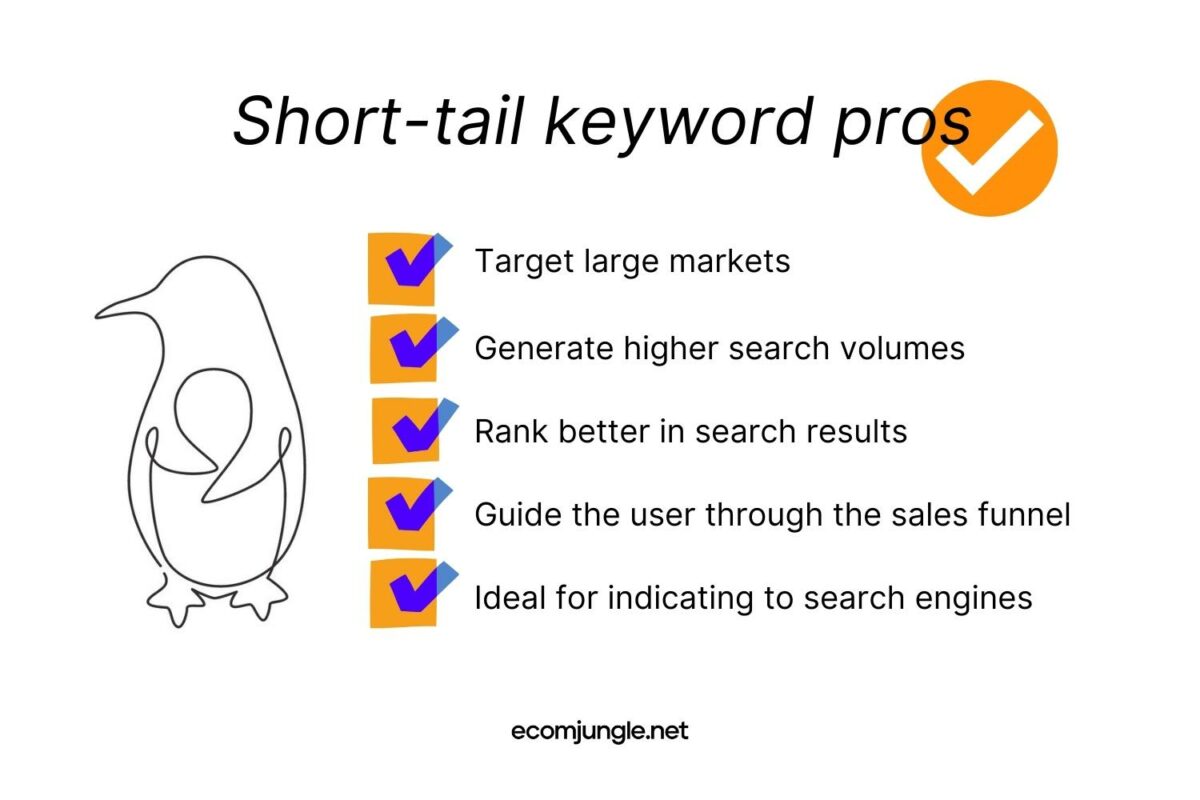 Short-tail keyword pros

Target large markets

Generate higher search volumes

Rank better in search results

Guide the user through the sales funnel

Ideal for indicating to search engines

ecomjungle.net